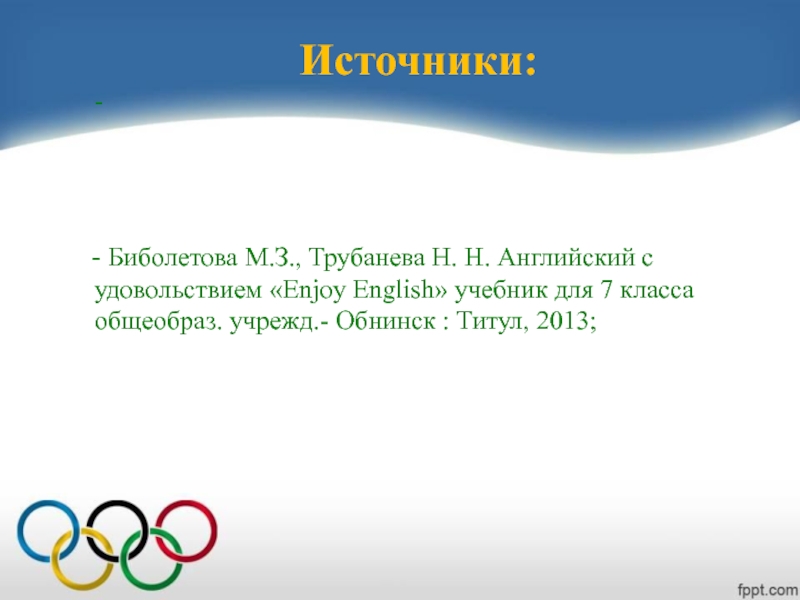 Источники:

-

- Биболетова М.З., Трубанева Н. Н. Английский с удовольствием «Enjoy English» учебник для 7 класса общеобраз. учрежд.- Обнинск : Титул, 2013;

fppt.com